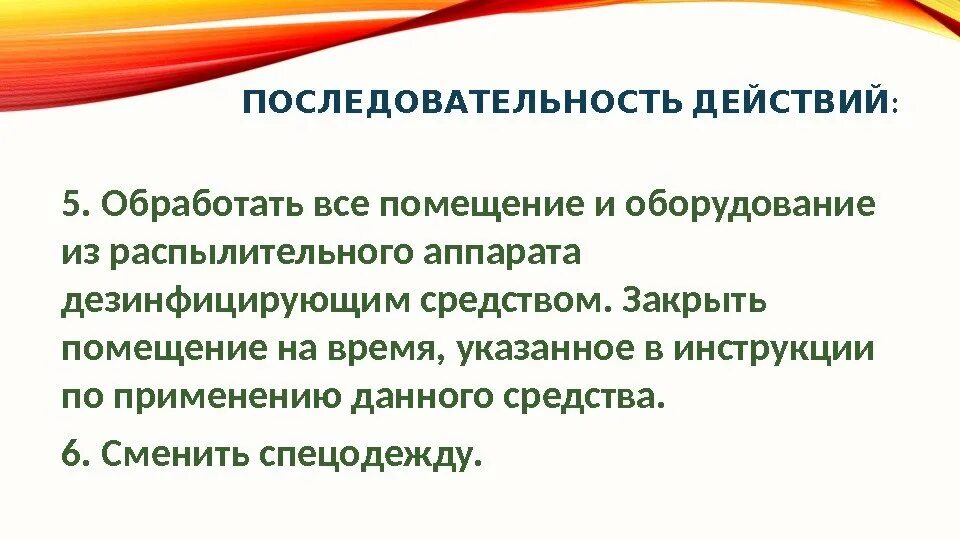 ПОСЛЕДОВАТЕЛЬНОСТЬ ДЕЙСТВИЙ:

5. Обработать все помещение и оборудование из распылительного аппарата дезинфицирующим средством. Закрыть помещение на время, указанное в инструкции по применению данного средства.

6. Сменить спецодежду.